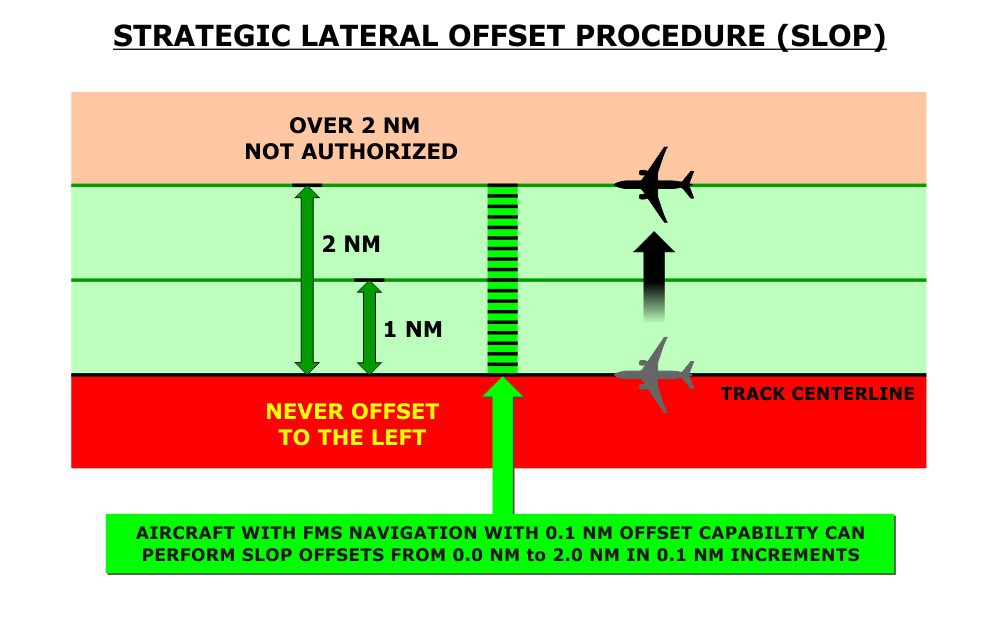 STRATEGIC LATERAL OFFSET PROCEDURE (SLOP)

OVER 2 NM
NOT AUTHORIZED

2 NM

1 NM

TRACK CENTERLINE

NEVER OFFSET
TO THE LEFT

AIRCRAFT WITH FMS NAVIGATION WITH 0.1 NM OFFSET CAPABILITY CAN PERFORM SLOP OFFSETS FROM 0.0 NM to 2.0 NM IN 0.1 NM INCREMENTS